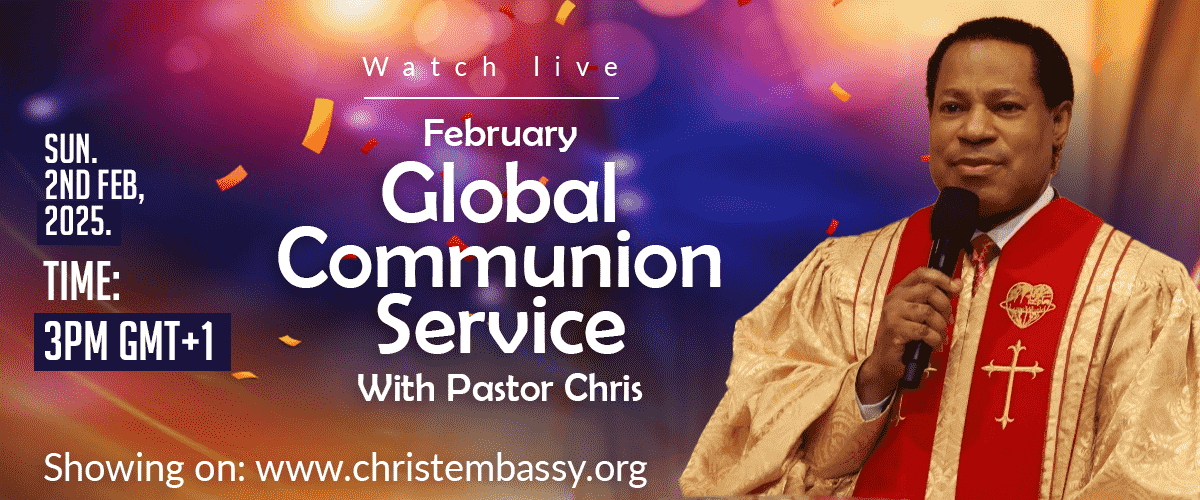 Watch live

February
Global
Communion
Service
With Pastor Chris

SUN.
2ND FEB,
2025.

TIME:
3PM GMT+1

Showing on: www.christembassy.org